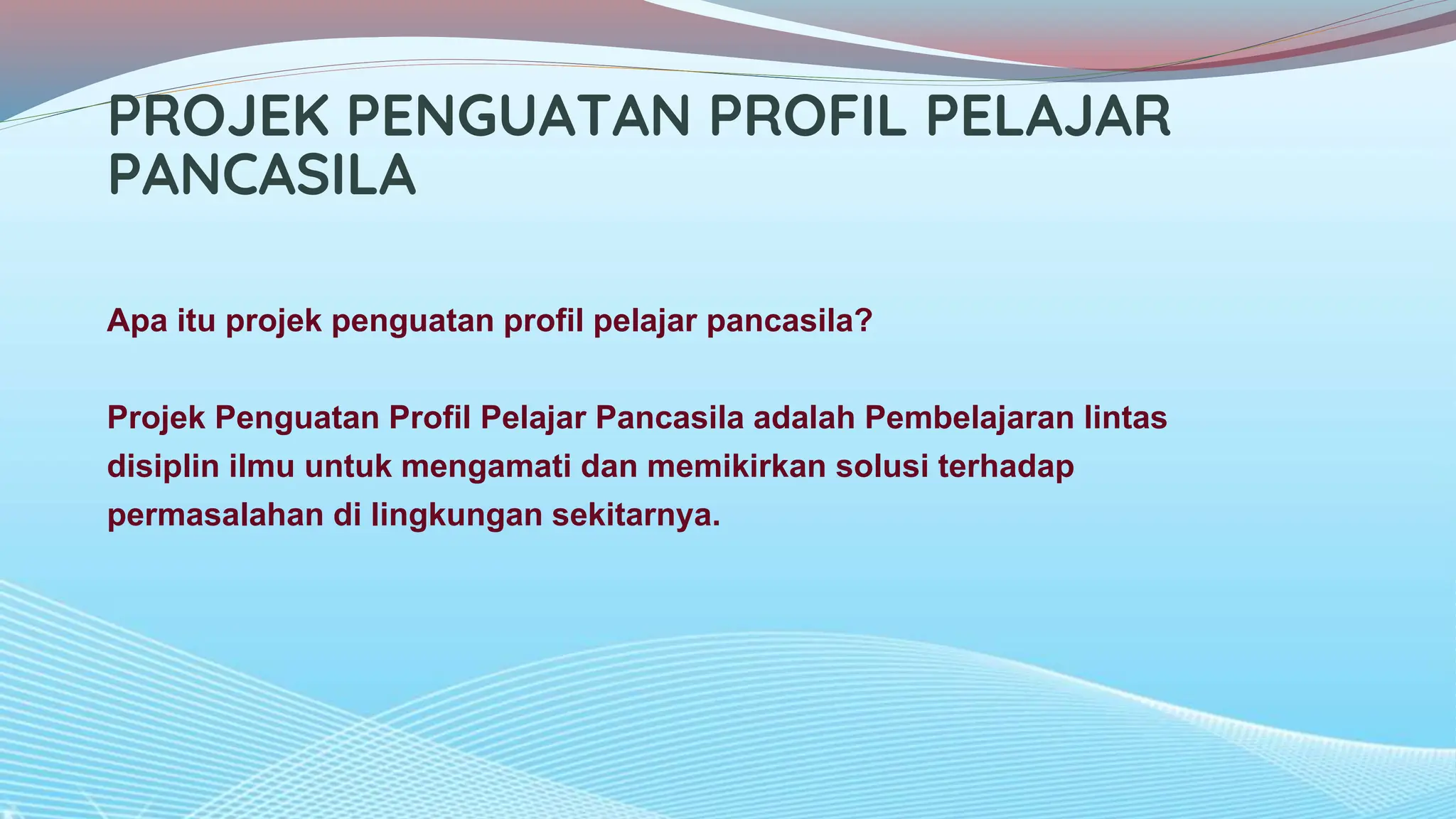 PROJEK PENGUATAN PROFIL PELAJAR PANCASILA

Apa itu projek penguatan profil pelajar pancasila?

Projek Penguatan Profil Pelajar Pancasila adalah Pembelajaran lintas disiplin ilmu untuk mengamati dan memikirkan solusi terhadap permasalahan di lingkungan sekitarnya.